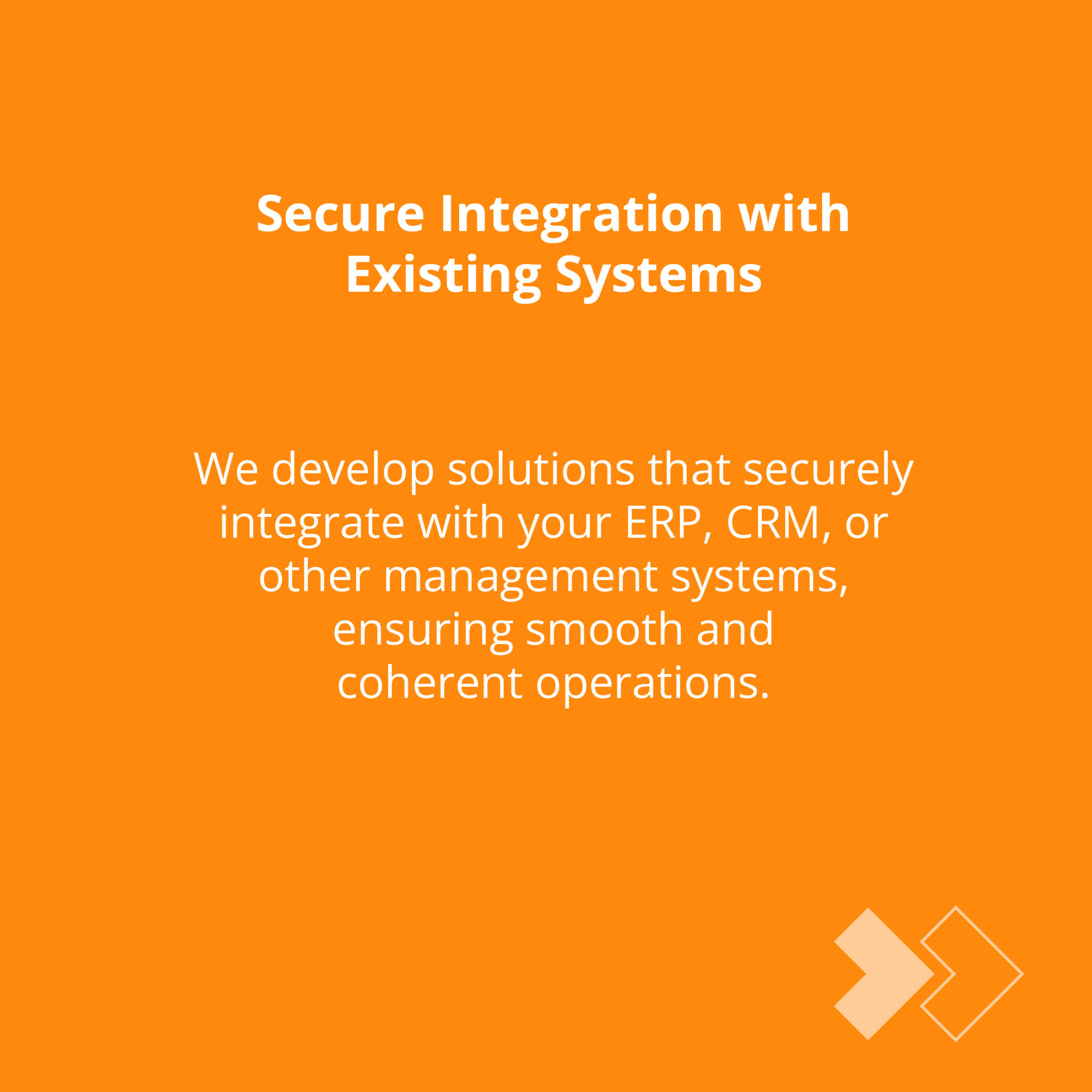 Secure Integration with Existing Systems

We develop solutions that securely integrate with your ERP, CRM, or other management systems, ensuring smooth and coherent operations.